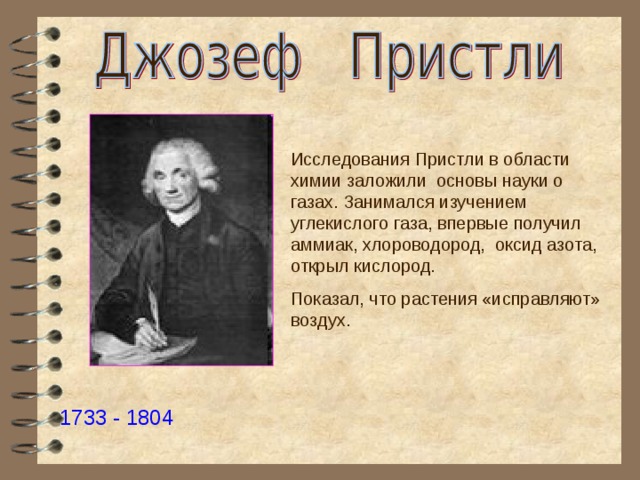 Джозеф Пристли

Исследования Пристли в области химии заложили основы науки о газах. Занимался изучением углекислого газа, впервые получил аммиак, хлороводород, оксид азота, открыл кислород.

Показал, что растения «исправляют» воздух.

1733 - 1804